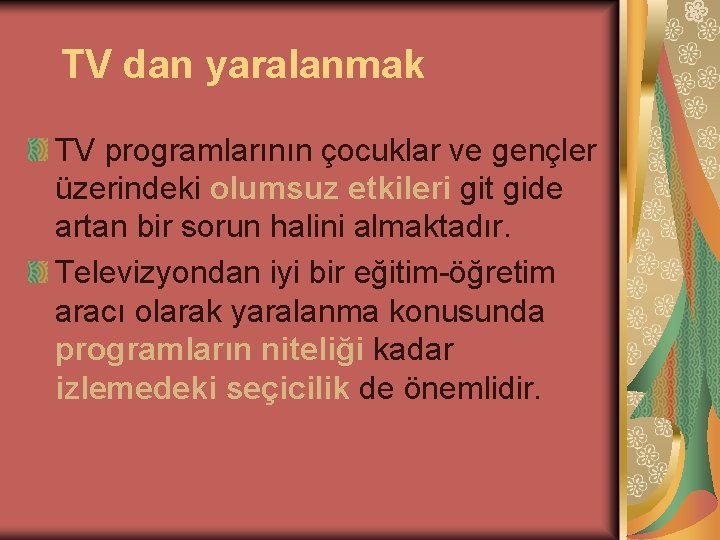 TV dan yaralanmak

TV programlarının çocuklar ve gençler üzerindeki olumsuz etkileri git gide artan bir sorun halini almaktadır.

Televizyondan iyi bir eğitim-öğretim aracı olarak yaralanma konusunda programların niteliği kadar izlemedeki seçicilik de önemlidir.